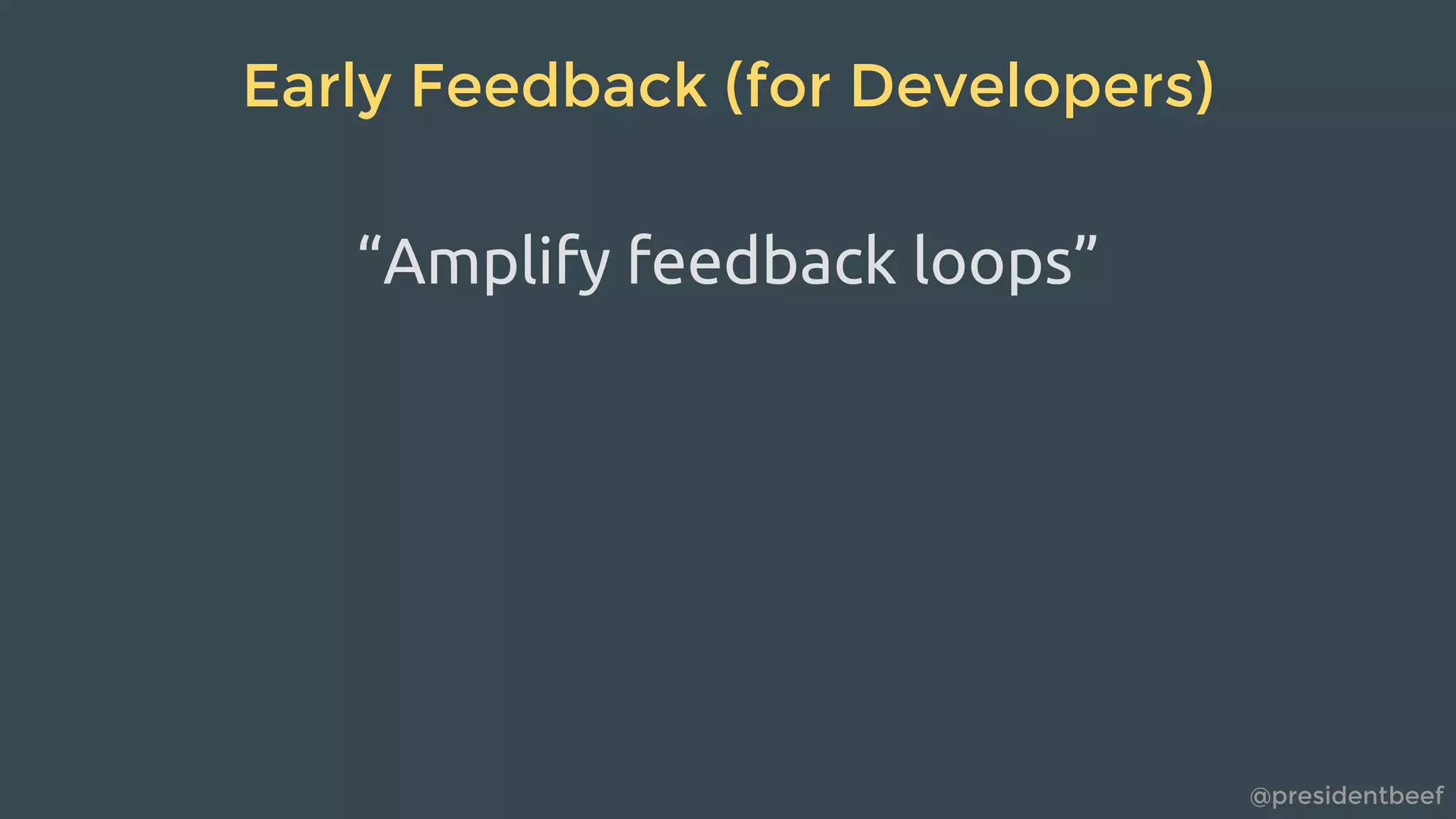 Early Feedback (for Developers)

“Amplify feedback loops”

@presidentbeef